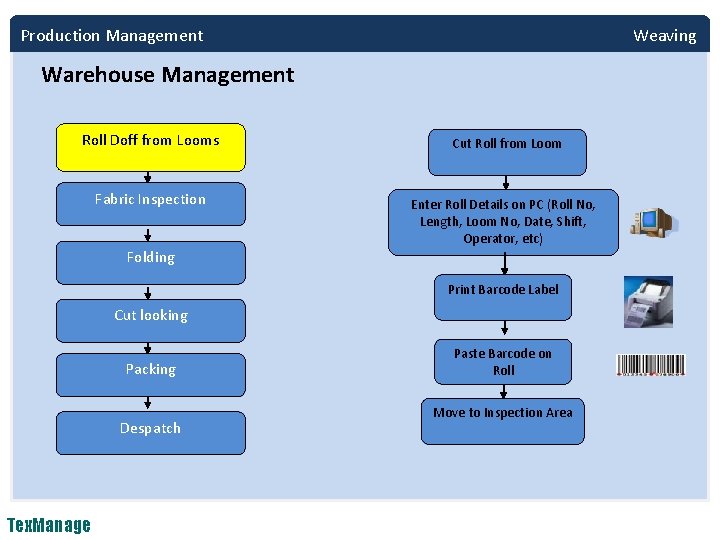 Production Management

Weaving

Warehouse Management

Roll Doff from Looms

Fabric Inspection

Folding

Cut looking

Packing

Despatch

Cut Roll from Loom

Enter Roll Details on PC (Roll No, Length, Loom No, Date, Shift, Operator, etc)

Print Barcode Label

Paste Barcode on Roll

Move to Inspection Area

TexManage